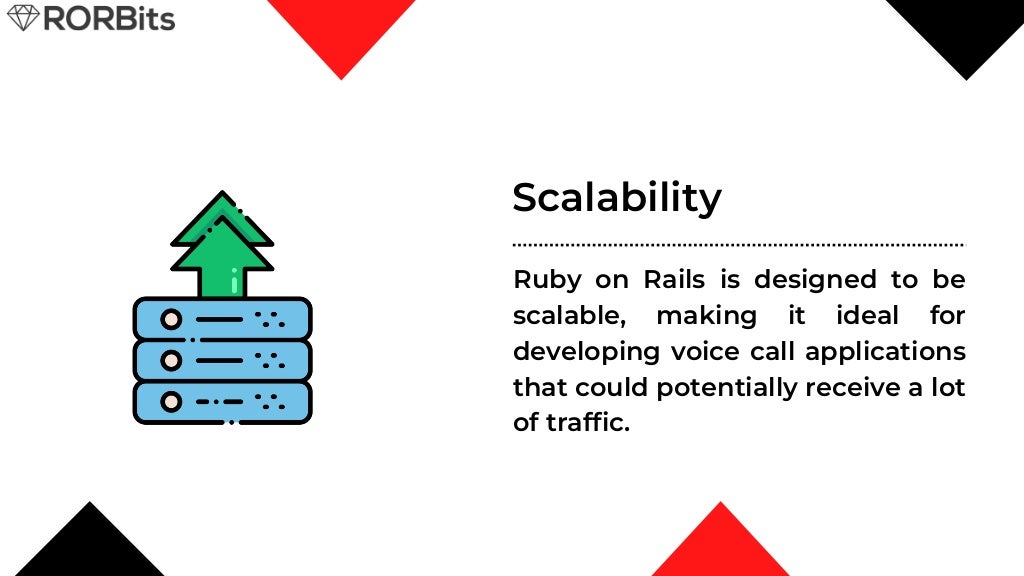 RORBits

Scalability

Ruby on Rails is designed to be scalable, making it ideal for developing voice call applications that could potentially receive a lot of traffic.